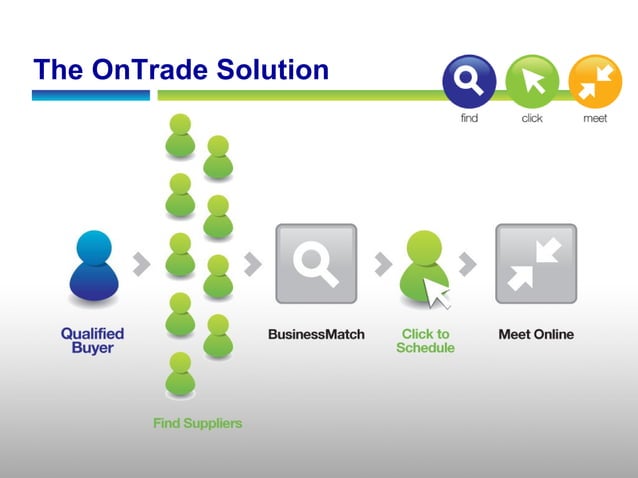 The OnTrade Solution

find

click

meet

Qualified Buyer

Find Suppliers

BusinessMatch

Click to Schedule

Meet Online